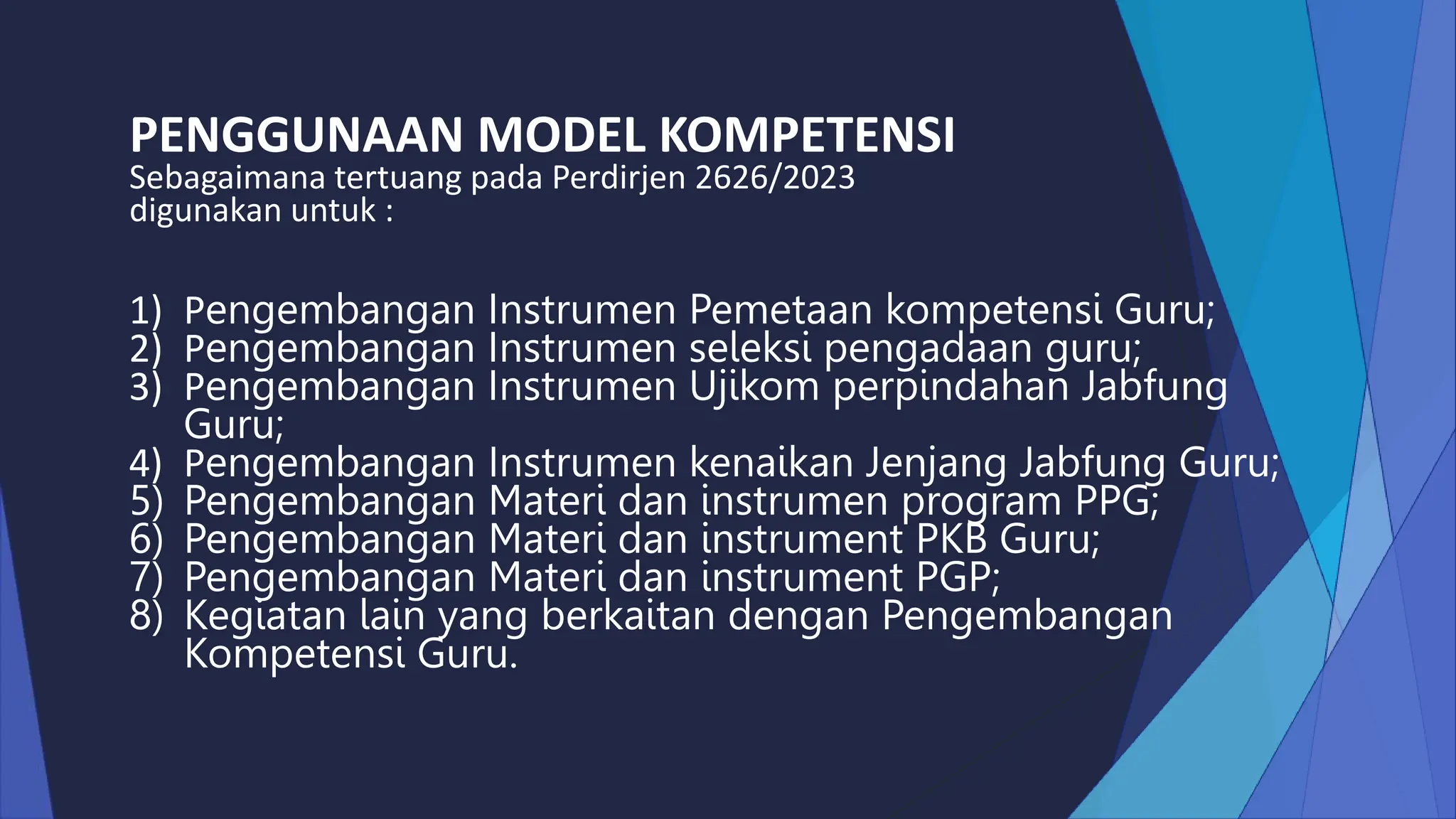 PENGGUNAAN MODEL KOMPETENSI
Sebagaimana tertuang pada Perdirjen 2626/2023
digunakan untuk :

1) Pengembangan Instrumen Pemetaan kompetensi Guru;
2) Pengembangan Instrumen seleksi pengadaan guru;
3) Pengembangan Instrumen Ujikom perpindahan Jabfung Guru;
4) Pengembangan Instrumen kenaikan Jenjang Jabfung Guru;
5) Pengembangan Materi dan instrumen program PPG;
6) Pengembangan Materi dan instrument PKB Guru;
7) Pengembangan Materi dan instrument PGP;
8) Kegiatan lain yang berkaitan dengan Pengembangan Kompetensi Guru.